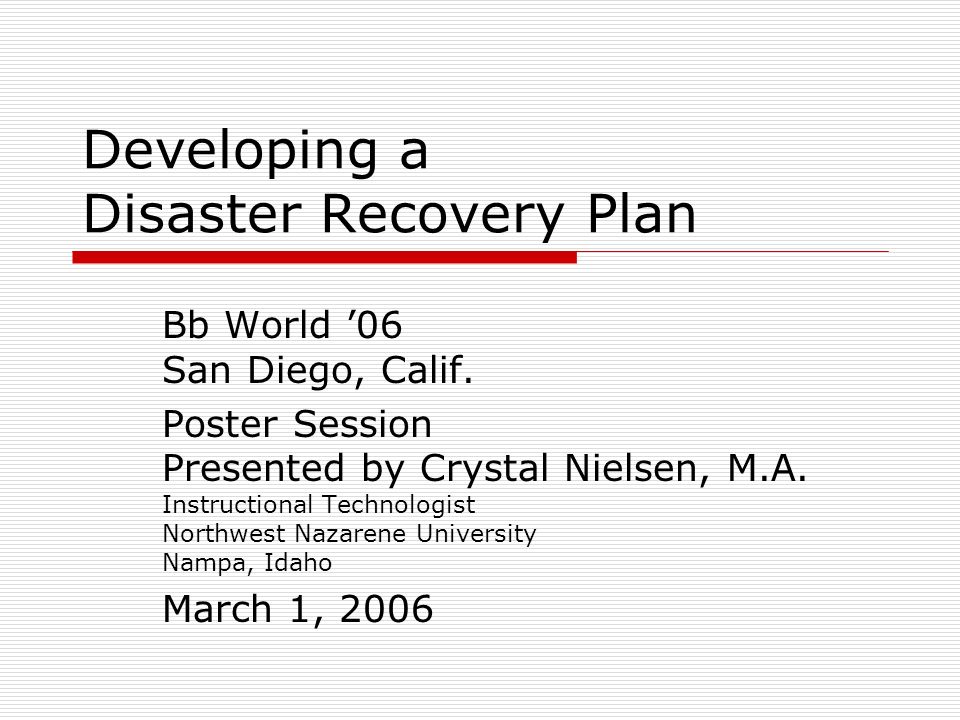 Developing a
Disaster Recovery Plan

Bb World ’06
San Diego, Calif.

Poster Session
Presented by Crystal Nielsen, M.A.
Instructional Technologist
Northwest Nazarene University
Nampa, Idaho

March 1, 2006